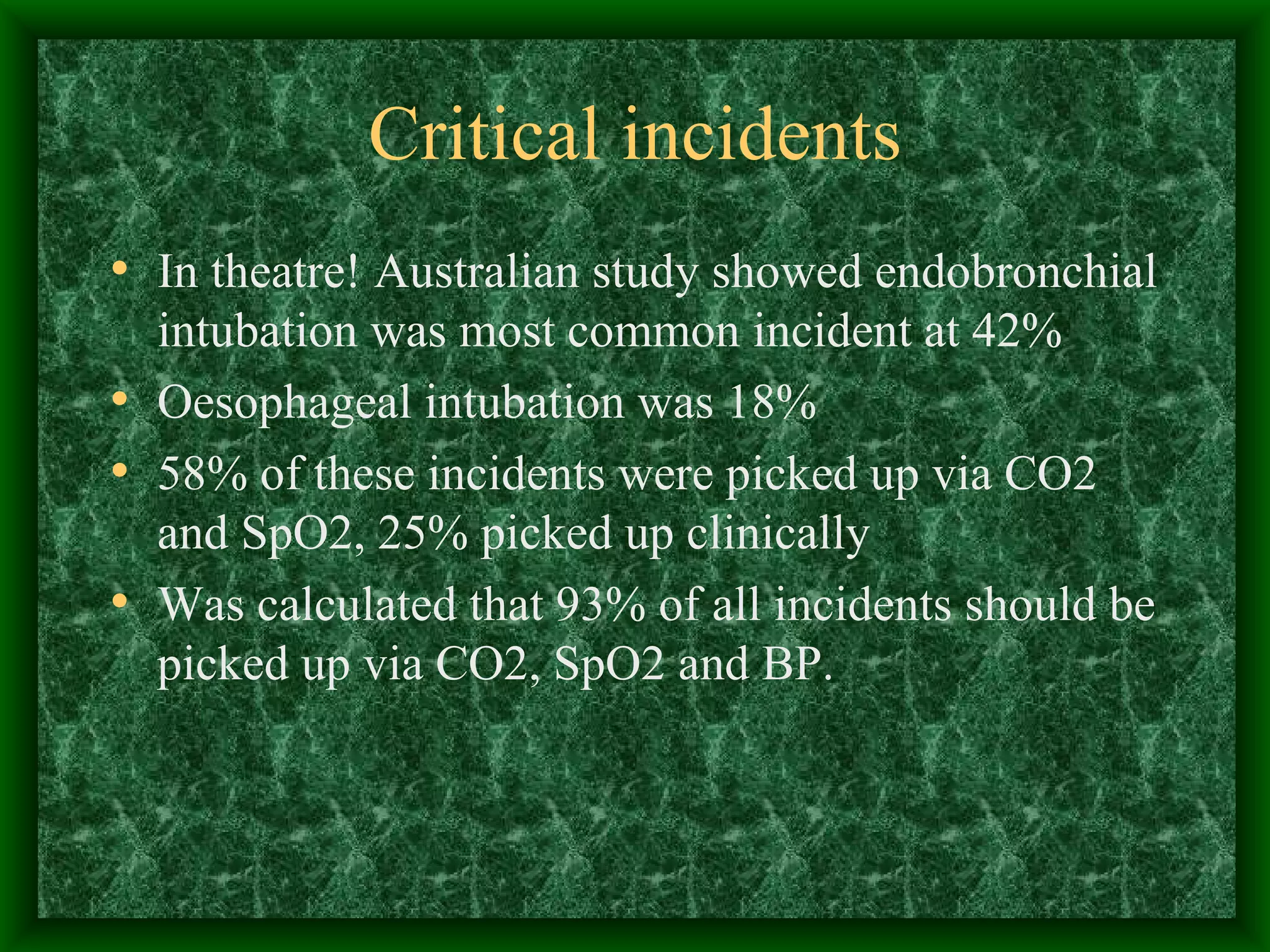 Critical incidents

• In theatre! Australian study showed endobronchial intubation was most common incident at 42%
• Oesophageal intubation was 18%
• 58% of these incidents were picked up via CO2 and SpO2, 25% picked up clinically
• Was calculated that 93% of all incidents should be picked up via CO2, SpO2 and BP.